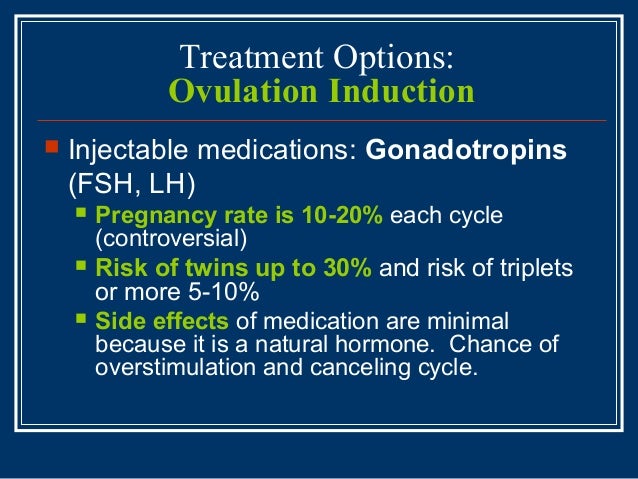 Treatment Options:
Ovulation Induction

- Injectable medications: Gonadotropins (FSH, LH)
  - Pregnancy rate is 10-20% each cycle (controversial)
  - Risk of twins up to 30% and risk of triplets or more 5-10%
  - Side effects of medication are minimal because it is a natural hormone. Chance of overstimulation and canceling cycle.